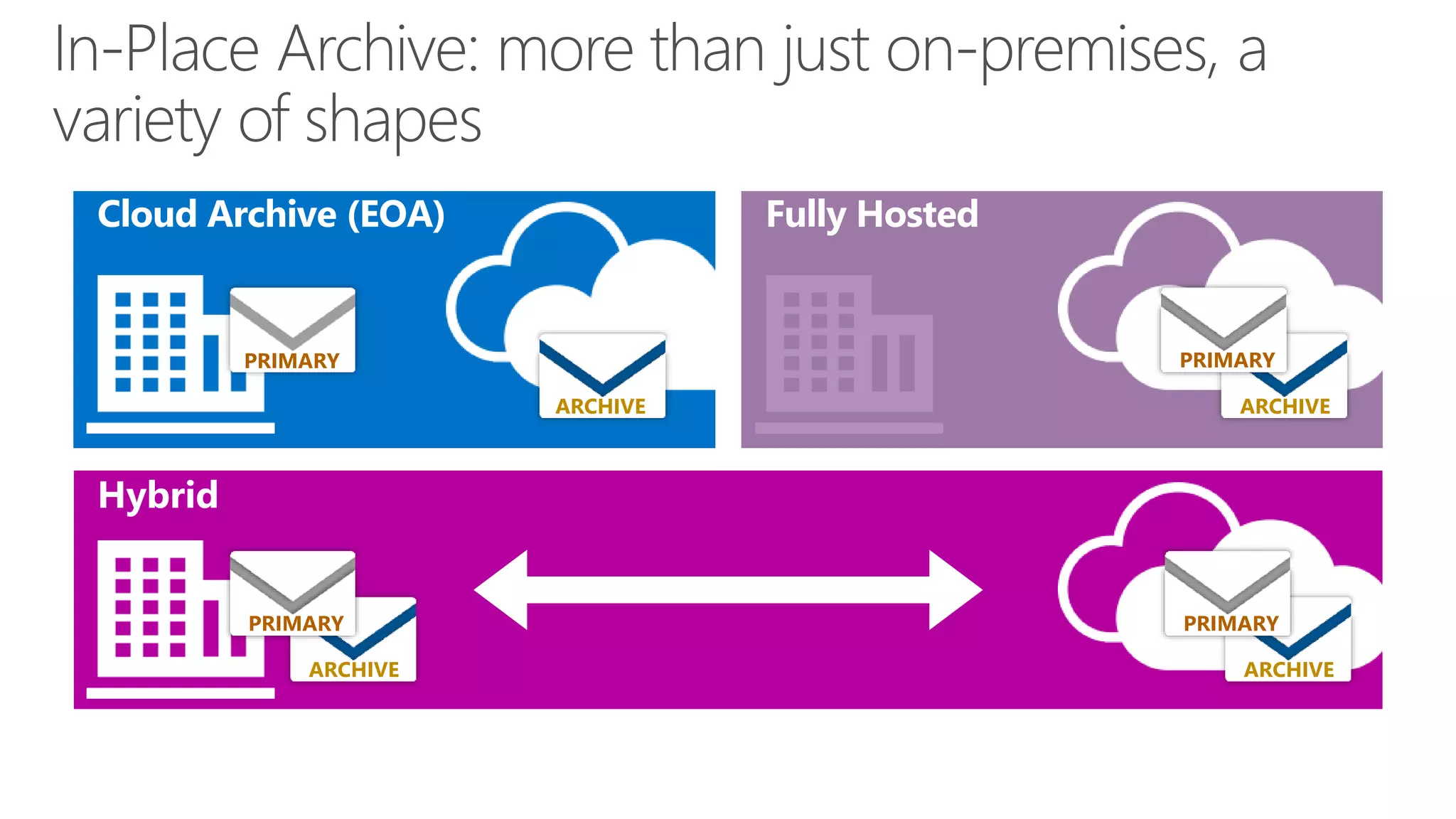 In-Place Archive: more than just on-premises, a variety of shapes

Cloud Archive (EOA)

PRIMARY

ARCHIVE

Fully Hosted

PRIMARY

ARCHIVE

Hybrid

PRIMARY

ARCHIVE

PRIMARY

ARCHIVE